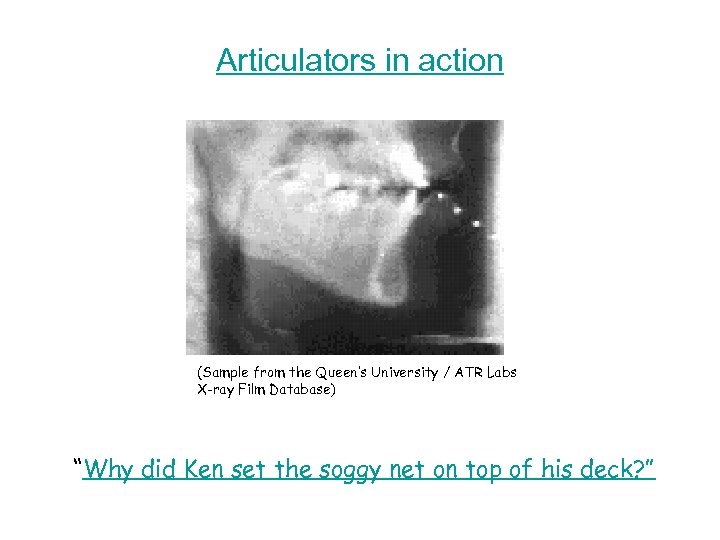 Articulators in action

(Sample from the Queen's University / ATR Labs X-ray Film Database)

"Why did Ken set the soggy net on top of his deck?"